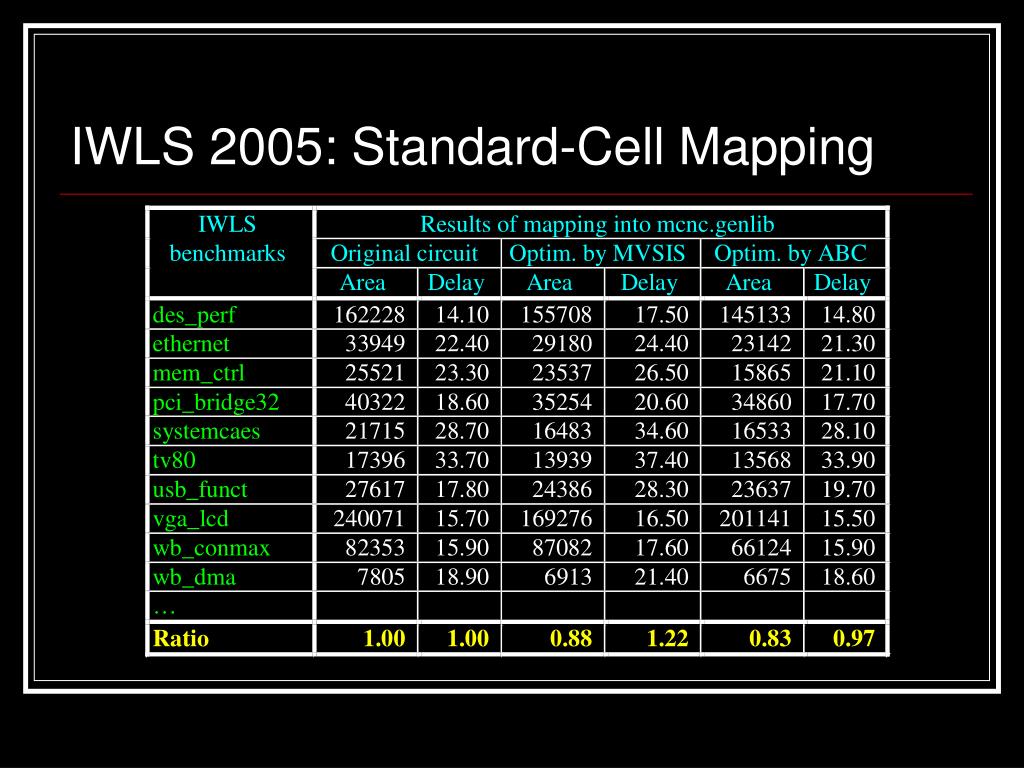 IWLS 2005: Standard-Cell Mapping

| IWLS benchmarks | Results of mapping into mcnc.genlib | | | | | |
|---|---|---|---|---|---|---|
| | Original circuit | | Optim. by MVSIS | | Optim. by ABC | |
| | Area | Delay | Area | Delay | Area | Delay |
| des_perf | 162228 | 14.10 | 155708 | 17.50 | 145133 | 14.80 |
| ethernet | 33949 | 22.40 | 29180 | 24.40 | 23142 | 21.30 |
| mem_ctrl | 25521 | 23.30 | 23537 | 26.50 | 15865 | 21.10 |
| pci_bridge32 | 40322 | 18.60 | 35254 | 20.60 | 34860 | 17.70 |
| systemcaes | 21715 | 28.70 | 16483 | 34.60 | 16533 | 28.10 |
| tv80 | 17396 | 33.70 | 13939 | 37.40 | 13568 | 33.90 |
| usb_funct | 27617 | 17.80 | 24386 | 28.30 | 23637 | 19.70 |
| vga_lcd | 240071 | 15.70 | 169276 | 16.50 | 201141 | 15.50 |
| wb_conmax | 82353 | 15.90 | 87082 | 17.60 | 66124 | 15.90 |
| wb_dma | 7805 | 18.90 | 6913 | 21.40 | 6675 | 18.60 |
| … | | | | | | |
| Ratio | 1.00 | 1.00 | 0.88 | 1.22 | 0.83 | 0.97 |